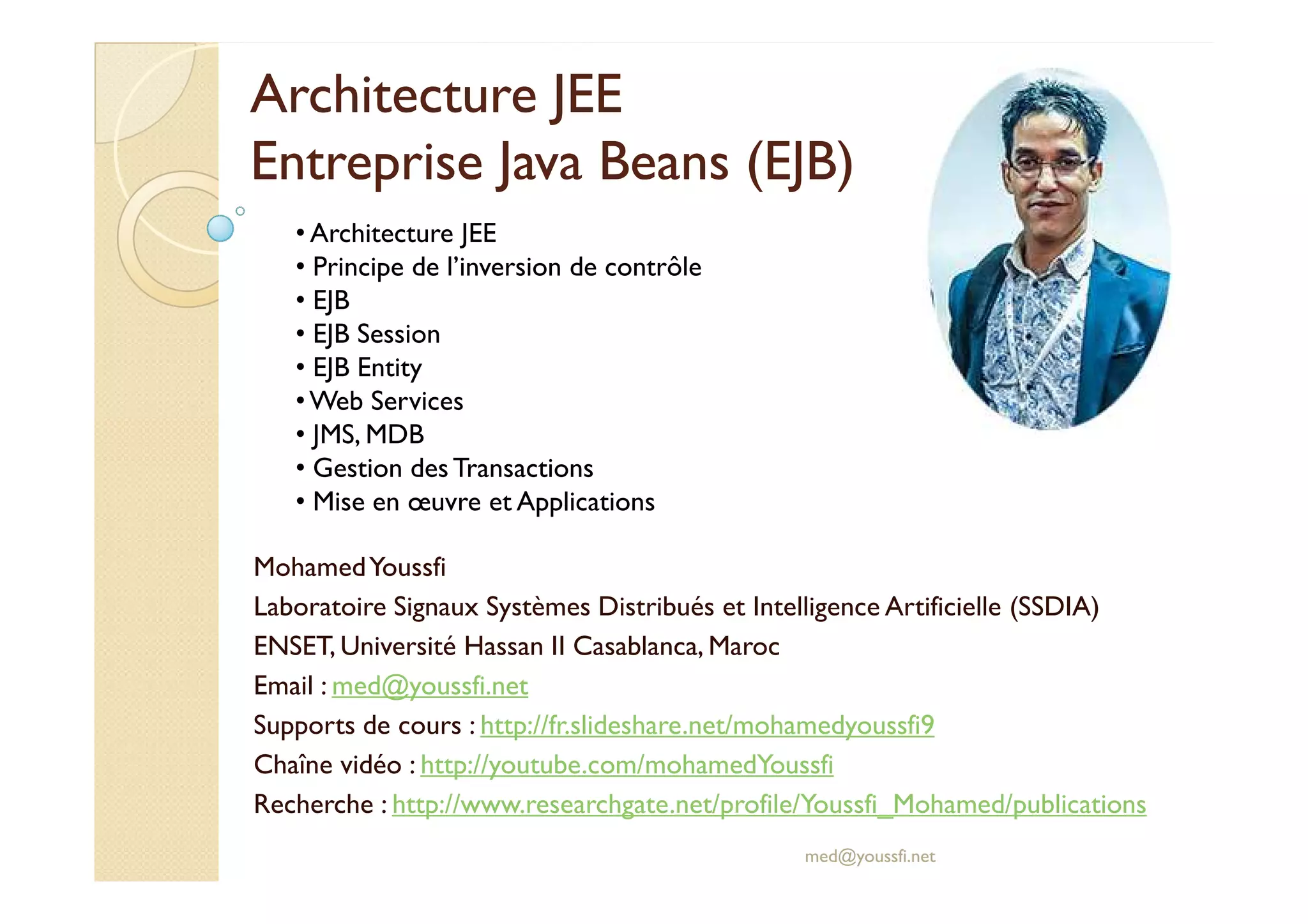 Architecture JEE
Entreprise Java Beans (EJB)

• Architecture JEE
• Principe de l'inversion de contrôle
• EJB
• EJB Session
• EJB Entity
• Web Services
• JMS, MDB
• Gestion des Transactions
• Mise en œuvre et Applications

Mohamed Youssfi
Laboratoire Signaux Systèmes Distribués et Intelligence Artificielle (SSDIA)
ENSET, Université Hassan II Casablanca, Maroc
Email : med@youssfi.net
Supports de cours : http://fr.slideshare.net/mohamedyoussfi9
Chaîne vidéo : http://youtube.com/mohamedYoussfi
Recherche : http://www.researchgate.net/profile/Youssfi_Mohamed/publications

med@youssfi.net